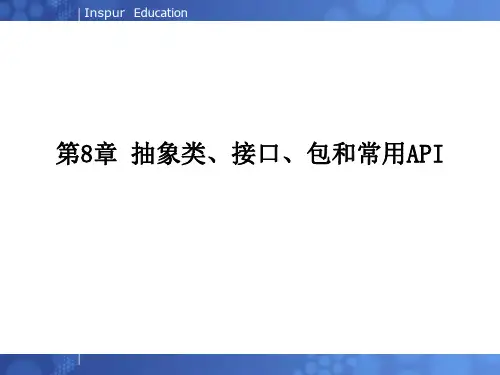 Inspur Education

第8章 抽象类、接口、包和常用API